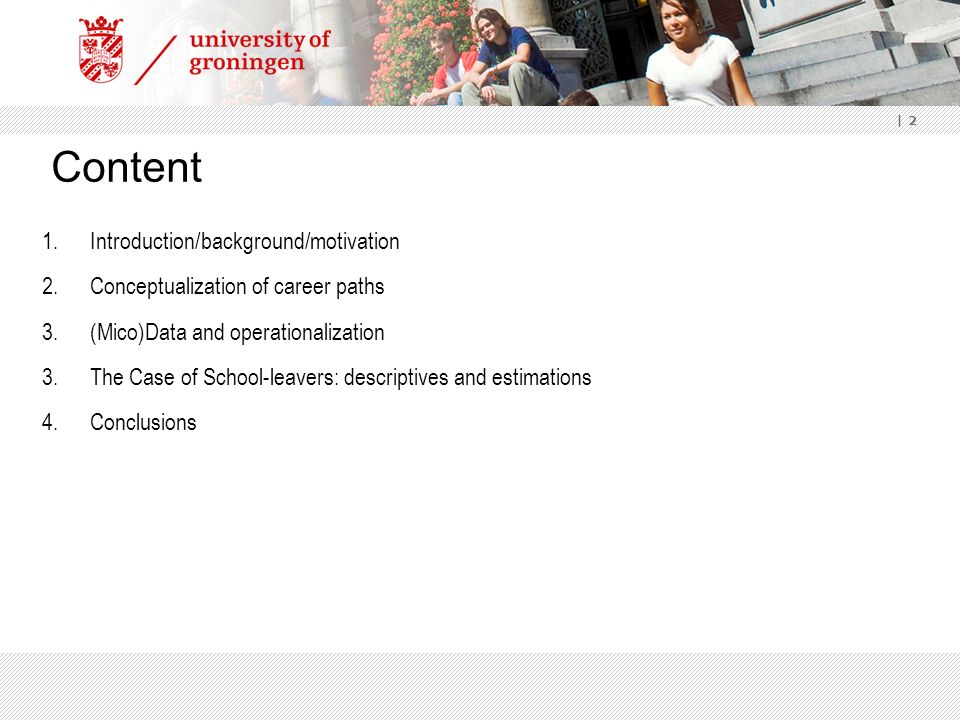 university of groningen

| 2

Content

1. Introduction/background/motivation
2. Conceptualization of career paths
3. (Mico)Data and operationalization
3. The Case of School-leavers: descriptives and estimations
4. Conclusions